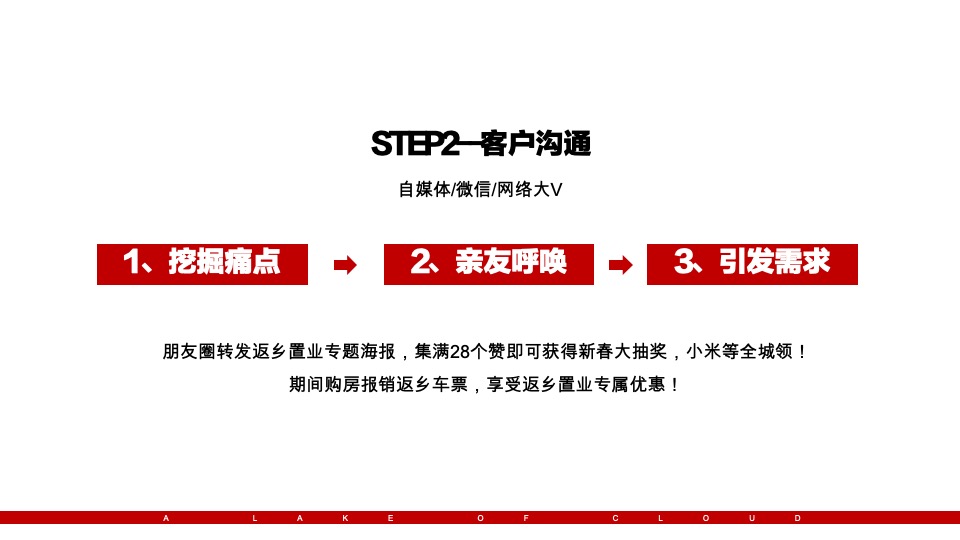 STEP2—客户沟通

自媒体/微信/网络大V

1、挖掘痛点

2、亲友呼唤

3、引发需求

朋友圈转发返乡置业专题海报，集满28个赞即可获得新春大抽奖，小米等全城领！

期间购房报销返乡车票，享受返乡置业专属优惠！

A LAKE OF CLOUD